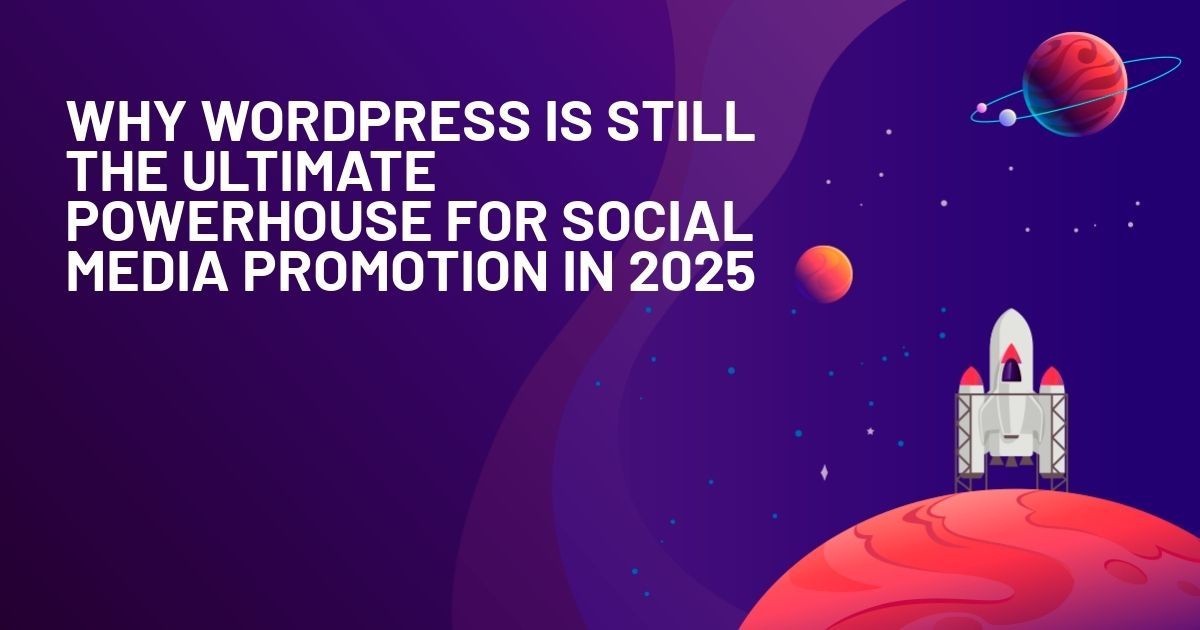 WHY WORDPRESS IS STILL THE ULTIMATE POWERHOUSE FOR SOCIAL MEDIA PROMOTION IN 2025